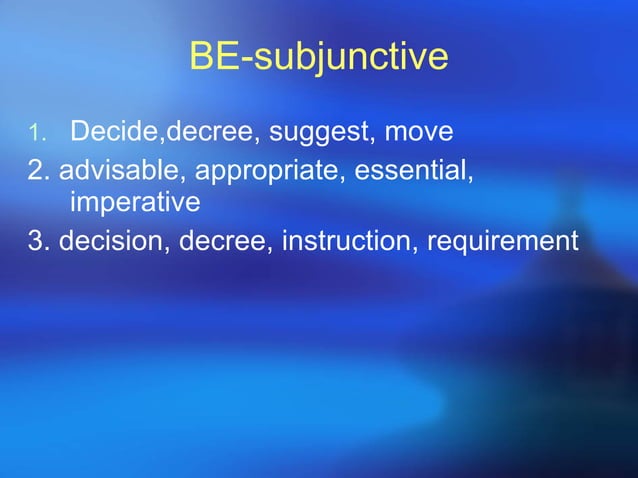 BE-subjunctive

1. Decide,decree, suggest, move
2. advisable, appropriate, essential, imperative
3. decision, decree, instruction, requirement